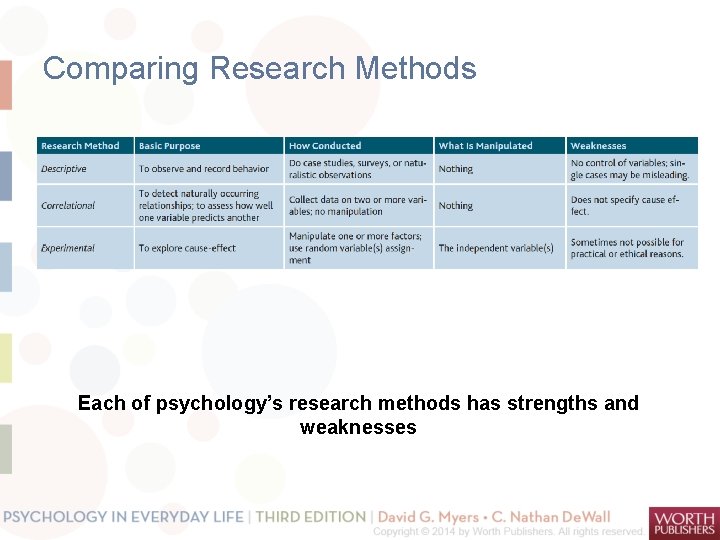 Comparing Research Methods

| Research Method | Basic Purpose | How Conducted | What Is Manipulated | Weaknesses |
|---|---|---|---|---|
| Descriptive | To observe and record behavior | Do case studies, surveys, or naturalistic observations | Nothing | No control of variables; single cases may be misleading. |
| Correlational | To detect naturally occurring relationships; to assess how well one variable predicts another | Collect data on two or more variables; no manipulation | Nothing | Does not specify cause effect. |
| Experimental | To explore cause-effect | Manipulate one or more factors; use random variable(s) assignment | The independent variable(s) | Sometimes not possible for practical or ethical reasons. |

Each of psychology's research methods has strengths and weaknesses

PSYCHOLOGY IN EVERYDAY LIFE | THIRD EDITION | David G. Myers • C. Nathan DeWall
Copyright © 2014 by Worth Publishers. All rights reserved.
WORTH PUBLISHERS